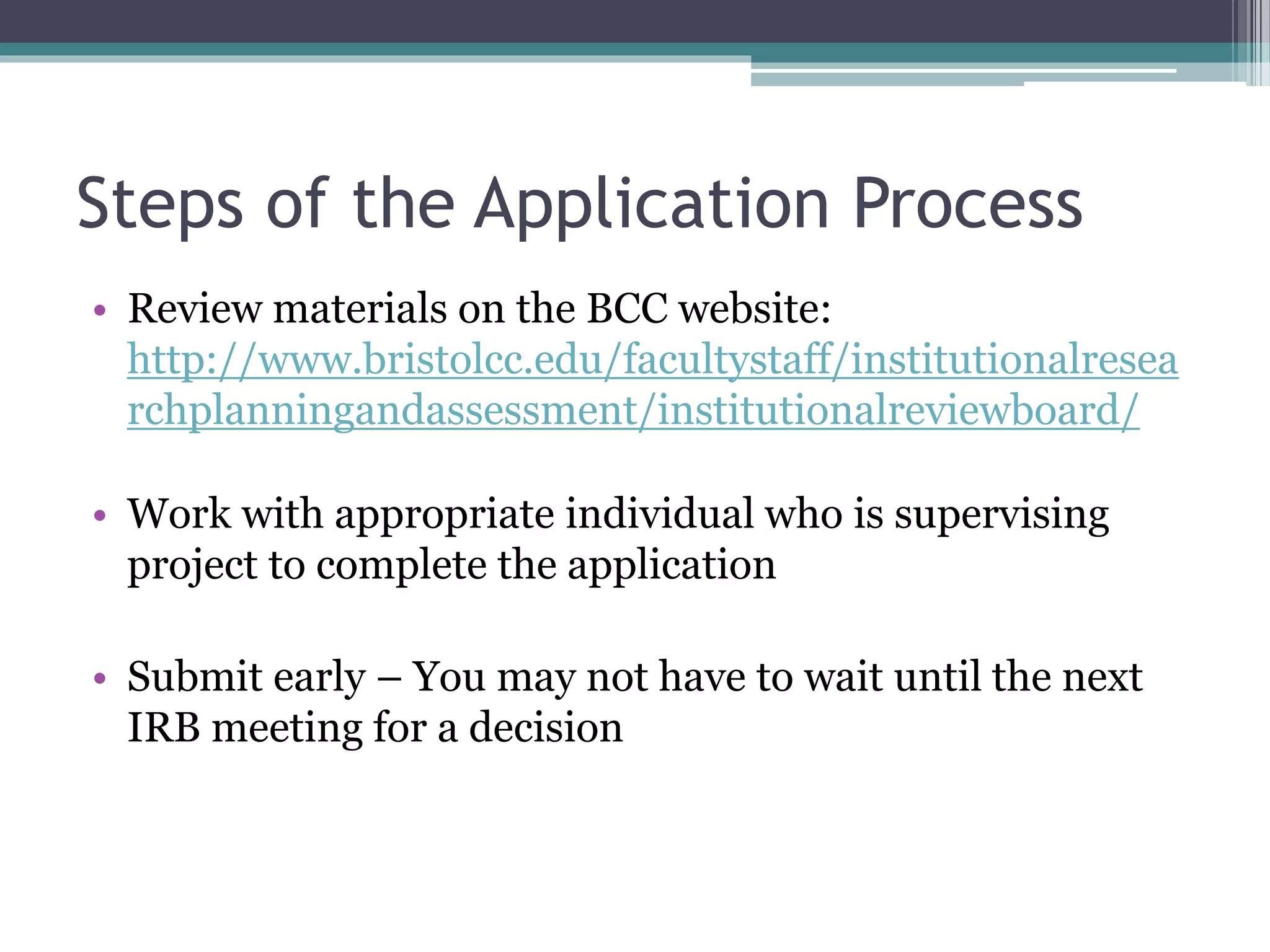 Steps of the Application Process

• Review materials on the BCC website: http://www.bristolcc.edu/facultystaff/institutionalresearchplanningandassessment/institutionalreviewboard/

• Work with appropriate individual who is supervising project to complete the application

• Submit early – You may not have to wait until the next IRB meeting for a decision